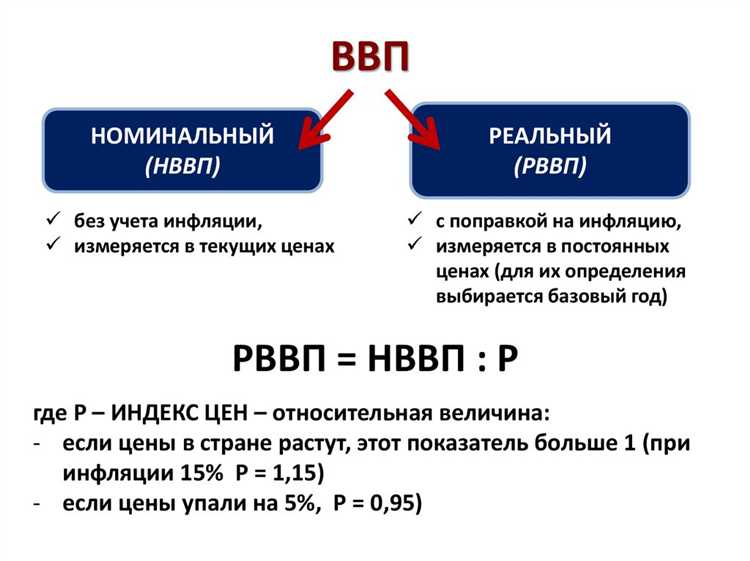 ВВП

НОМИНАЛЬНЫЙ
(НВВП)

✓ без учета инфляции,
✓ измеряется в текущих ценах

РЕАЛЬНЫЙ
(РВВП)

✓ с поправкой на инфляцию,
✓ измеряется в постоянных ценах (для их определения выбирается базовый год)

РВВП = НВВП : Р

где Р – ИНДЕКС ЦЕН – относительная величина:
- если цены в стране растут, этот показатель больше 1 (при инфляции 15% Р = 1,15)
- если цены упали на 5%, Р = 0,95)